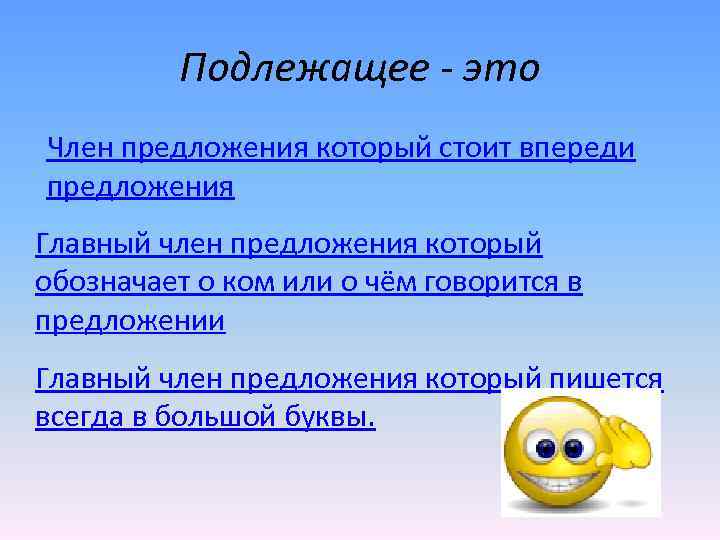 Подлежащее - это

Член предложения который стоит впереди предложения

Главный член предложения который обозначает о ком или о чём говорится в предложении

Главный член предложения который пишется всегда в большой буквы.